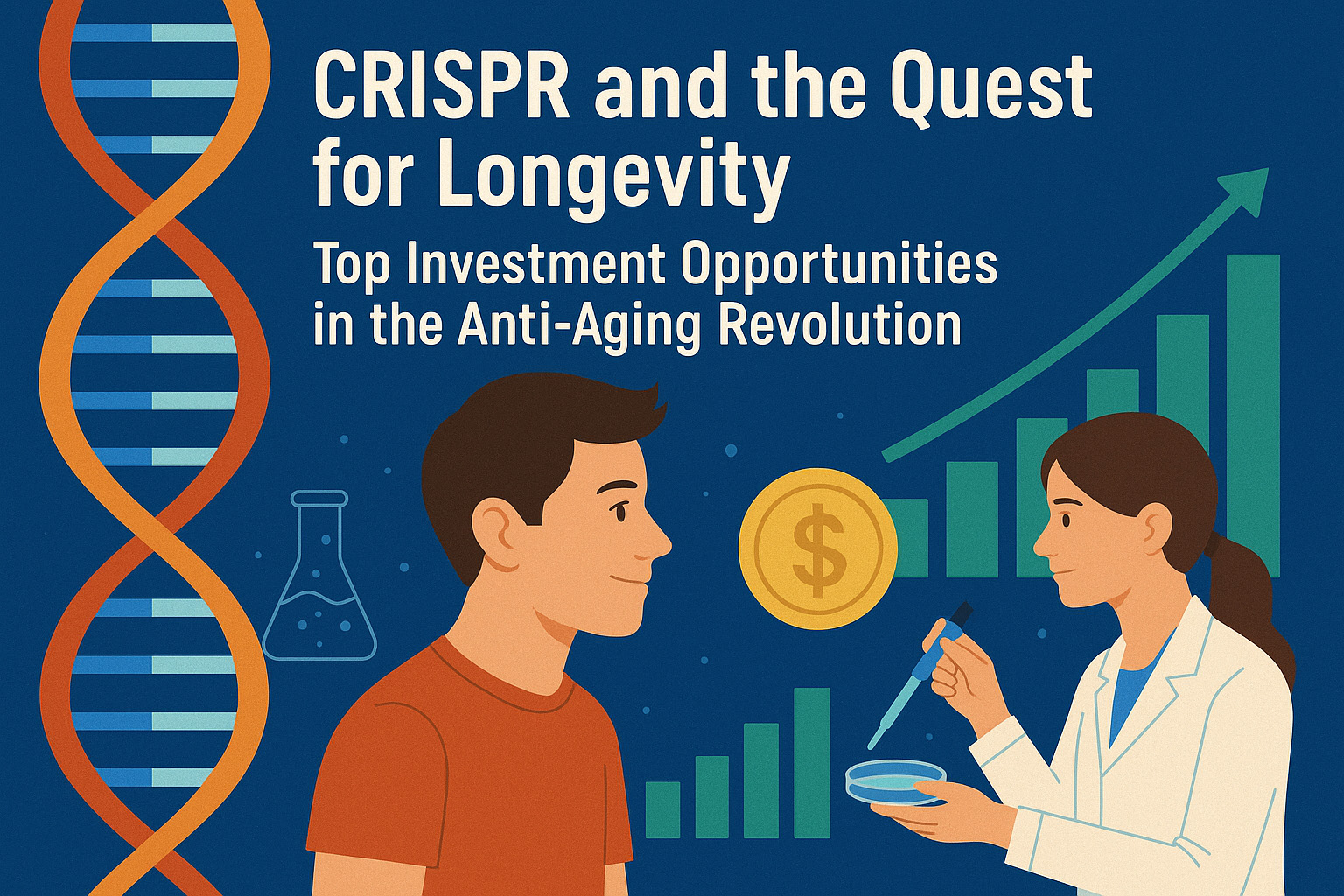 CRISPR and the Quest for Longevity

Top Investment Opportunities in the Anti-Aging Revolution

$